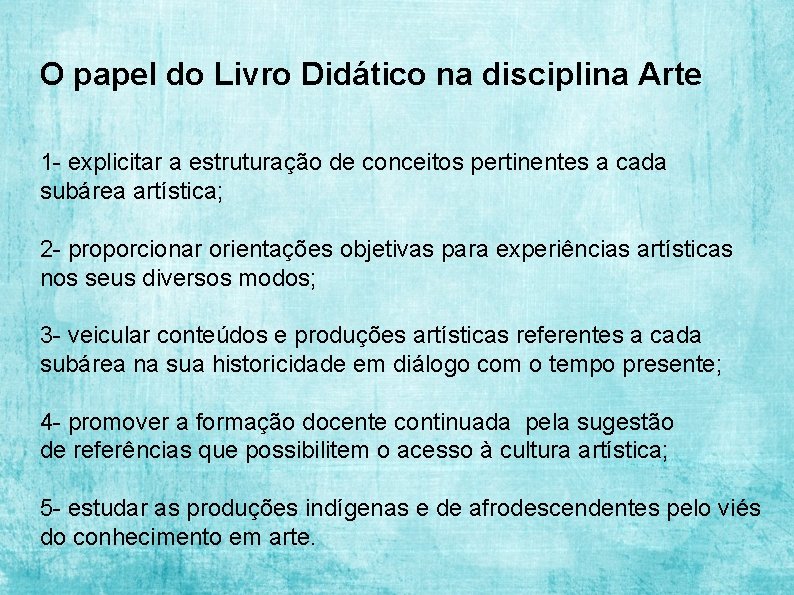 O papel do Livro Didático na disciplina Arte

1- explicitar a estruturação de conceitos pertinentes a cada subárea artística;

2- proporcionar orientações objetivas para experiências artísticas nos seus diversos modos;

3- veicular conteúdos e produções artísticas referentes a cada subárea na sua historicidade em diálogo com o tempo presente;

4- promover a formação docente continuada pela sugestão de referências que possibilitem o acesso à cultura artística;

5- estudar as produções indígenas e de afrodescendentes pelo viés do conhecimento em arte.